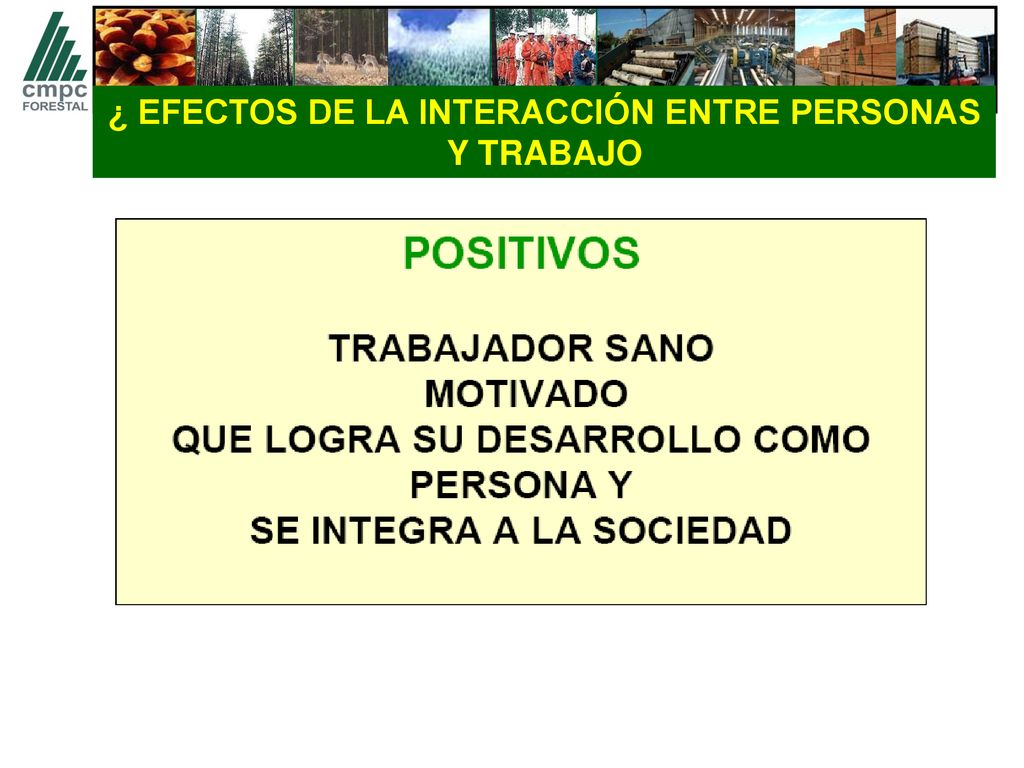 cmpc
FORESTAL

¿ EFECTOS DE LA INTERACCIÓN ENTRE PERSONAS Y TRABAJO

POSITIVOS

TRABAJADOR SANO
MOTIVADO
QUE LOGRA SU DESARROLLO COMO PERSONA Y
SE INTEGRA A LA SOCIEDAD